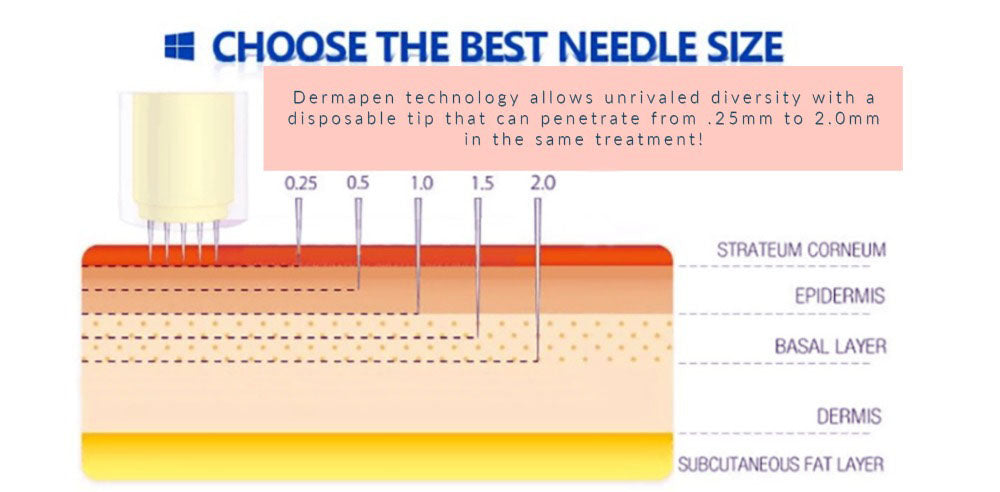 CHOOSE THE BEST NEEDLE SIZE

Dermapen technology allows unrivaled diversity with a disposable tip that can penetrate from .25mm to 2.0mm in the same treatment!

0.25 0.5 1.0 1.5 2.0

STRATEUM CORNEUM

EPIDERMIS

BASAL LAYER

DERMIS

SUBCUTANEOUS FAT LAYER